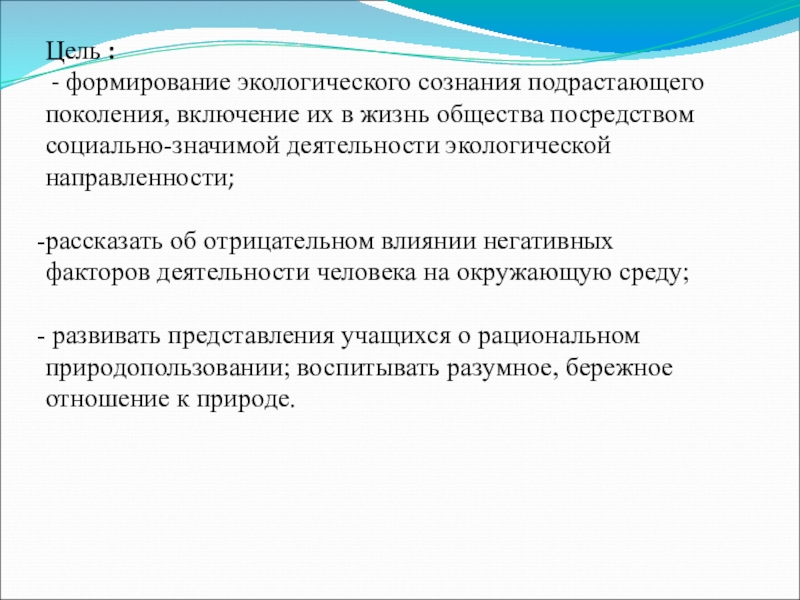 Цель :
- формирование экологического сознания подрастающего поколения, включение их в жизнь общества посредством социально-значимой деятельности экологической направленности;

-рассказать об отрицательном влиянии негативных факторов деятельности человека на окружающую среду;

- развивать представления учащихся о рациональном природопользовании; воспитывать разумное, бережное отношение к природе.